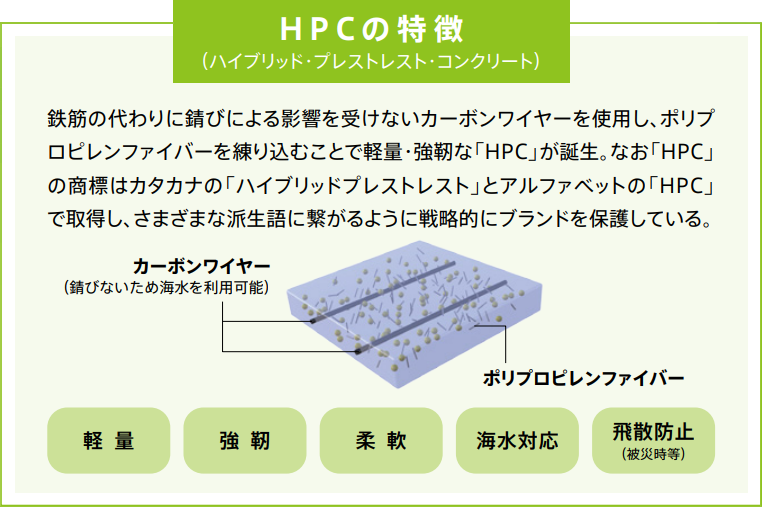 HPCの特徴
（ハイブリッド・プレストレスト・コンクリート）

鉄筋の代わりに錆びによる影響を受けないカーボンワイヤーを使用し、ポリプロピレンファイバーを練り込むことで軽量・強靭な「HPC」が誕生。なお「HPC」の商標はカタカナの「ハイブリッドプレストレスト」とアルファベットの「HPC」で取得し、さまざまな派生語に繋がるように戦略的にブランドを保護している。

カーボンワイヤー
（錆びないため海水を利用可能）

ポリプロピレンファイバー

軽量

強靭

柔軟

海水対応

飛散防止
（被災時等）